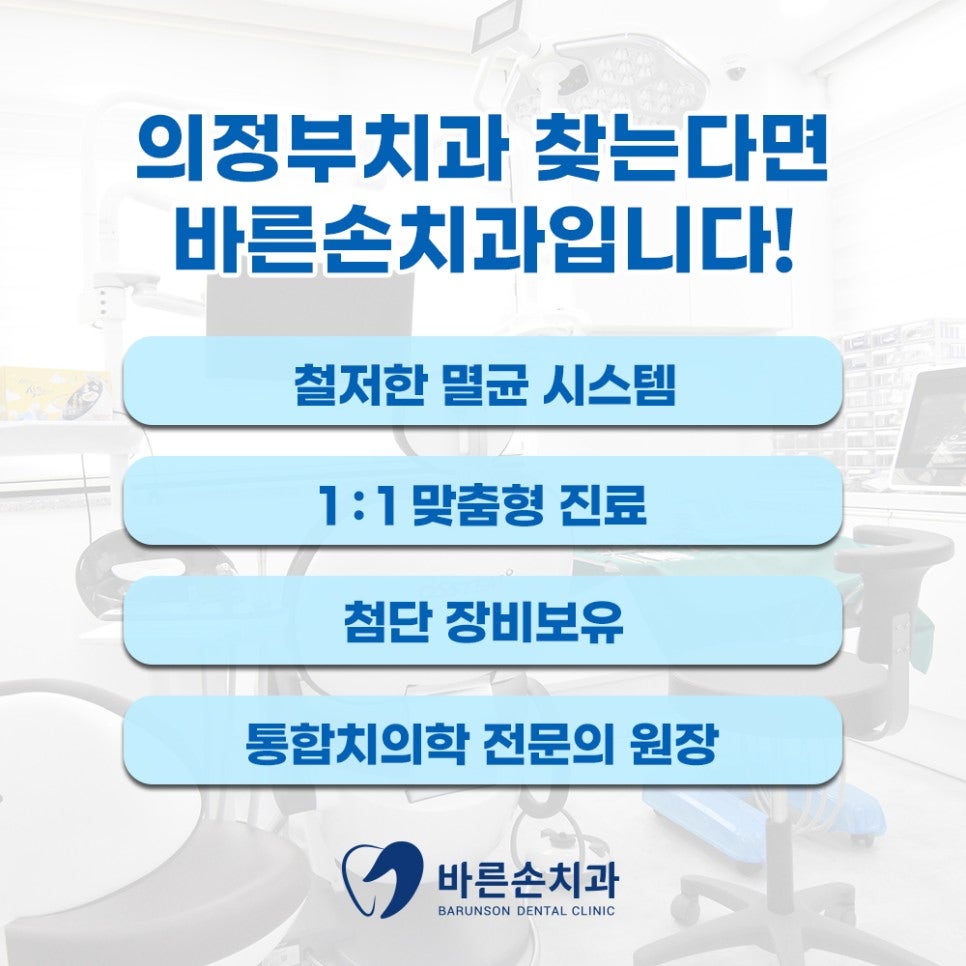 의정부치과 찾는다면
바른손치과입니다!

철저한 멸균 시스템

1:1 맞춤형 진료

첨단 장비보유

통합치의학 전문의 원장

바른손치과
BARUNSON DENTAL CLINIC